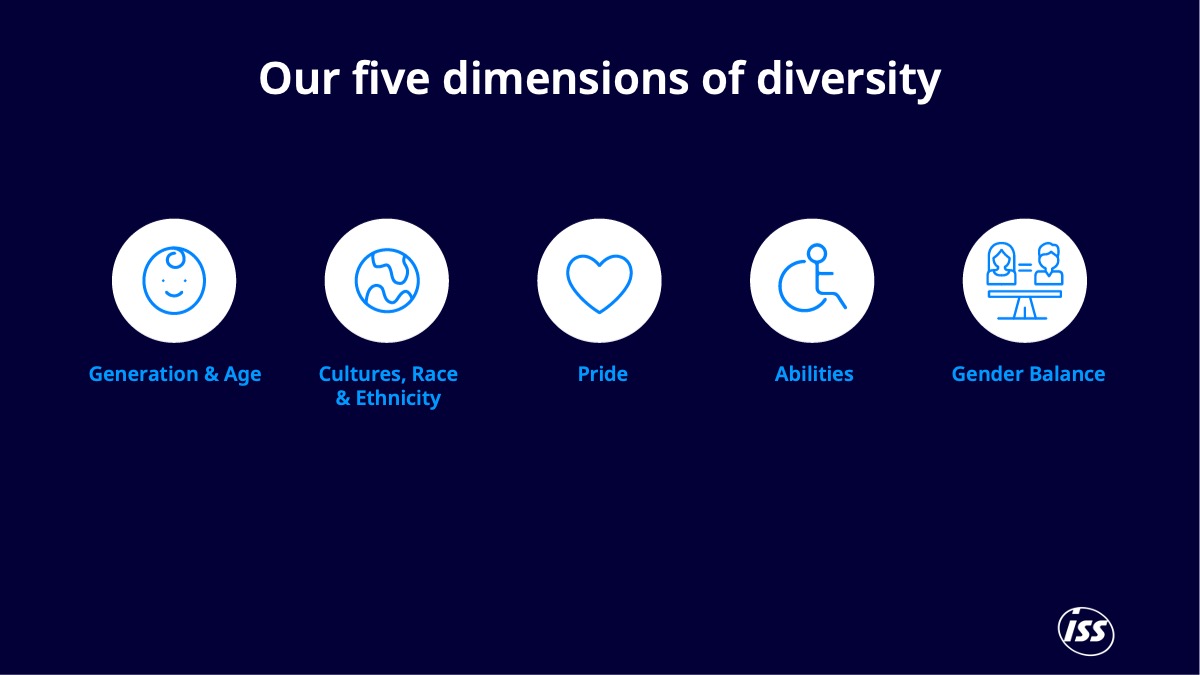 Our five dimensions of diversity

Generation & Age

Cultures, Race & Ethnicity

Pride

Abilities

Gender Balance

ISS